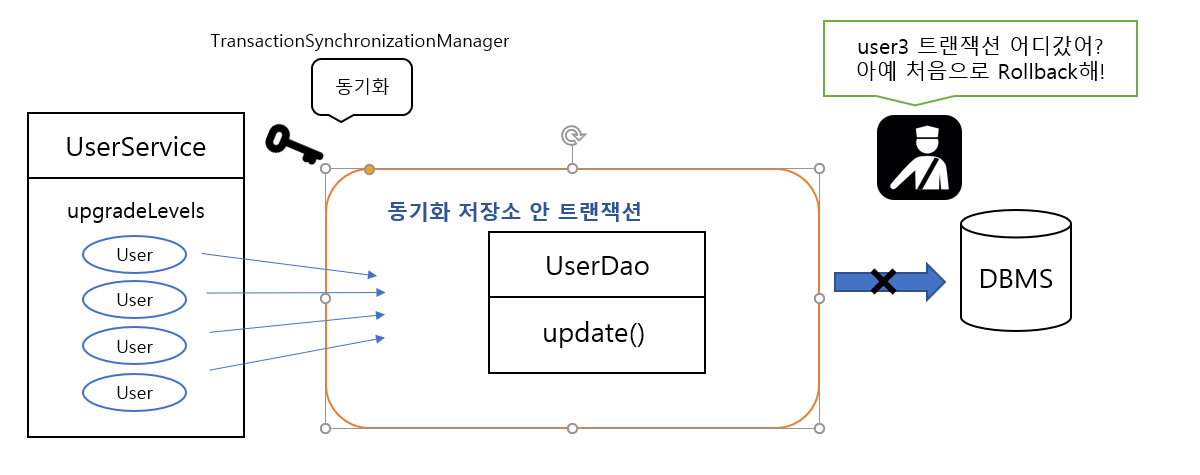 TransactionSynchronizationManager

동기화

user3 트랜잭션 어디갔어?
아예 처음으로 Rollback해!

UserService

upgradeLevels

User

User

User

User

동기화 저장소 안 트랜잭션

UserDao

update()

DBMS